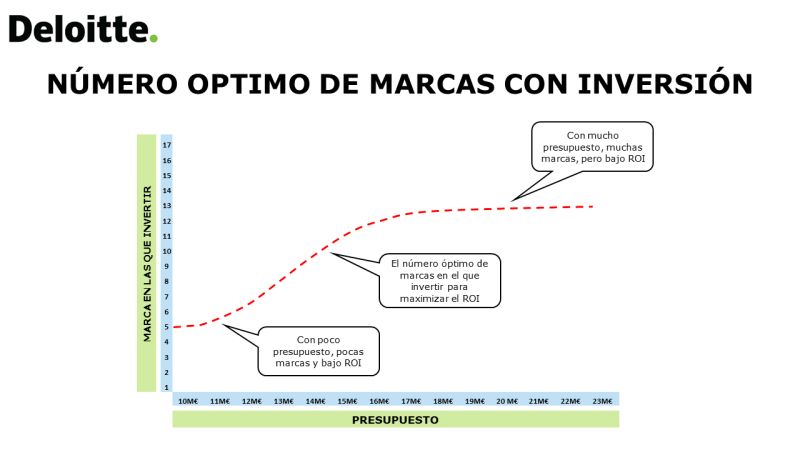 Deloitte.

NÚMERO OPTIMO DE MARCAS CON INVERSIÓN

MARCA EN LAS QUE INVERTIR

17
16
15
14
13
12
11
10
9
8
7
6
5
4
3
2
1

Con mucho presupuesto, muchas marcas, pero bajo ROI

El número óptimo de marcas en el que invertir para maximizar el ROI

Con poco presupuesto, pocas marcas y bajo ROI

10M€ 11M€ 12M€ 13M€ 14M€ 15M€ 16M€ 17M€ 18M€ 19M€ 20 M€ 21M€ 22M€ 23M€

PRESUPUESTO